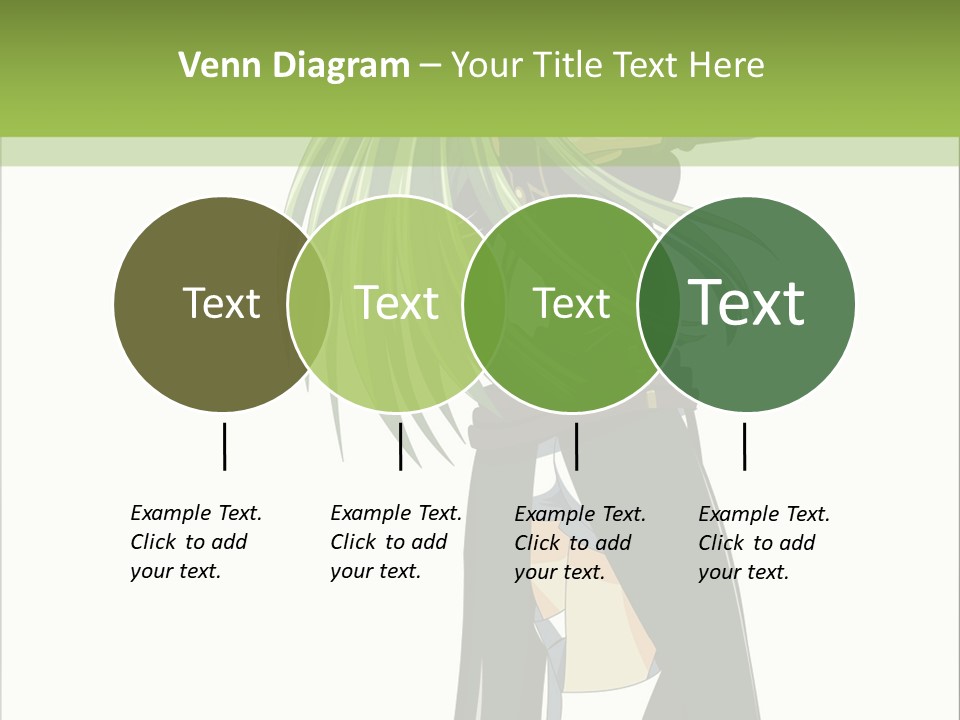 Venn Diagram – Your Title Text Here

Text

Text

Text

Text

Example Text. Click to add your text.

Example Text. Click to add your text.

Example Text. Click to add your text.

Example Text. Click to add your text.